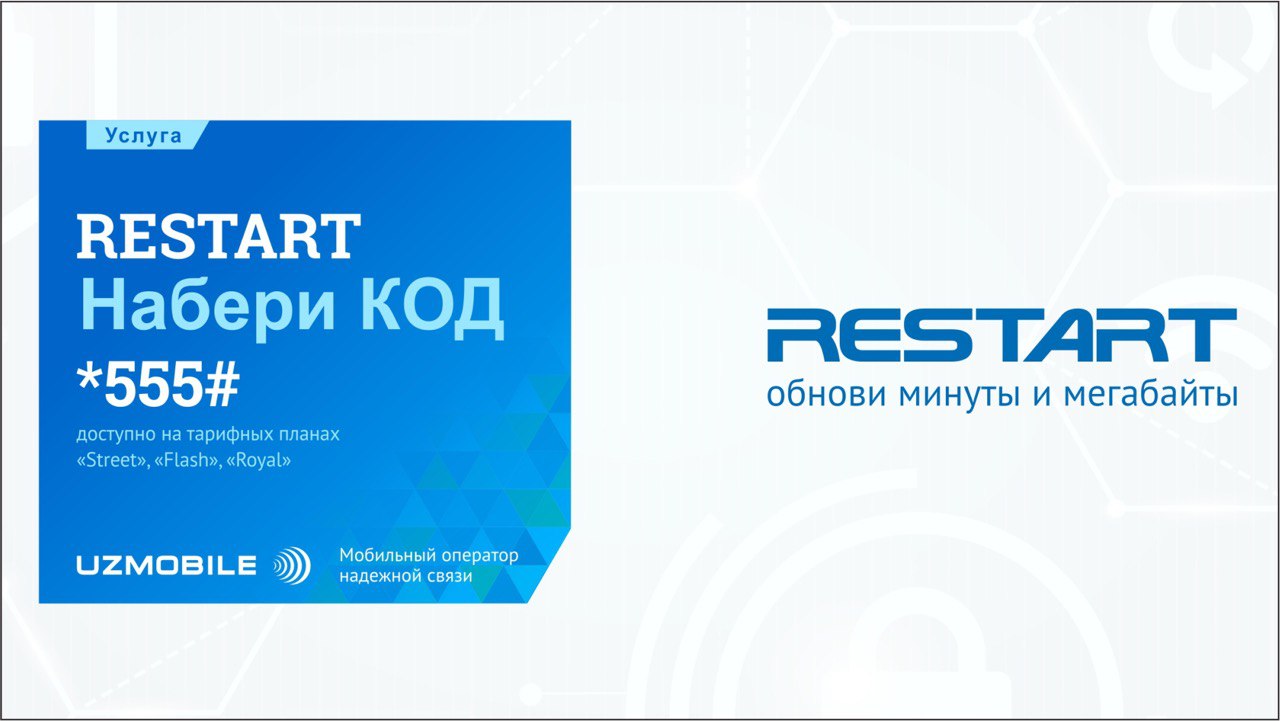 Услуга

RESTART
Набери КОД
*555#

доступно на тарифных планах «Street», «Flash», «Royal»

UZMOBILE

Мобильный оператор надежной связи

RESTART
обнови минуты и мегабайты